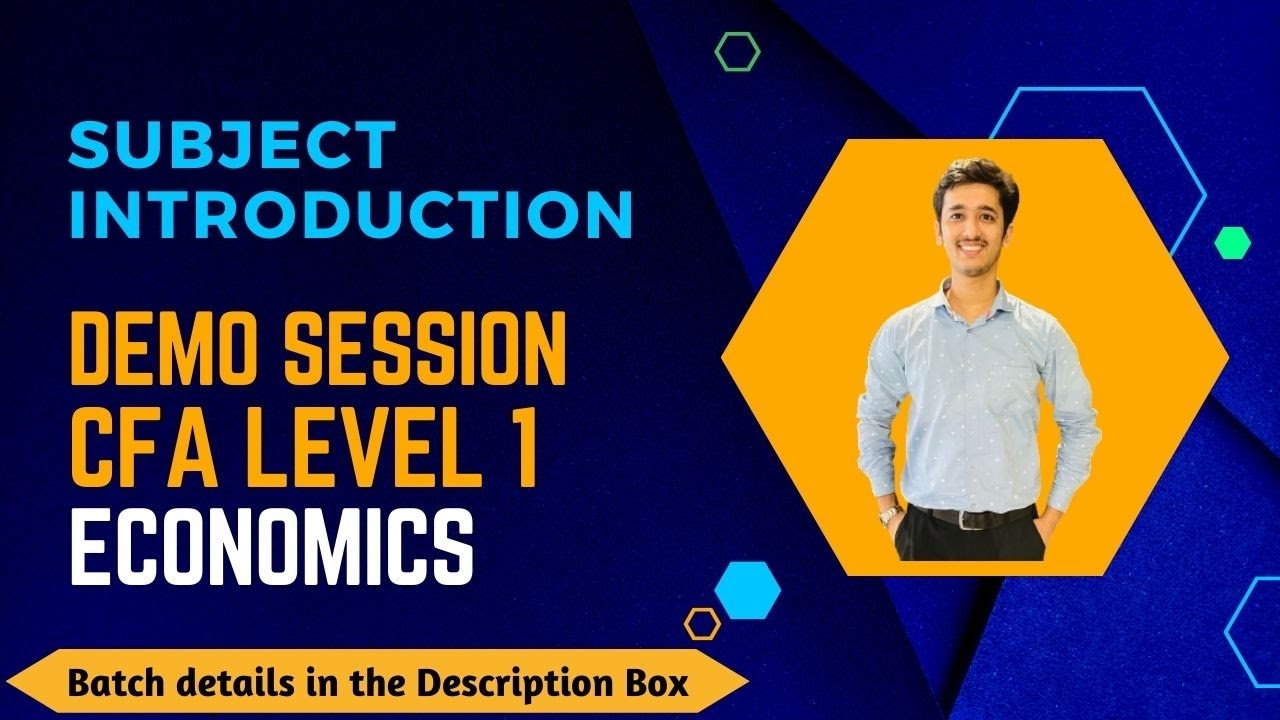 SUBJECT INTRODUCTION

DEMO SESSION CFA LEVEL 1 ECONOMICS

Batch details in the Description Box